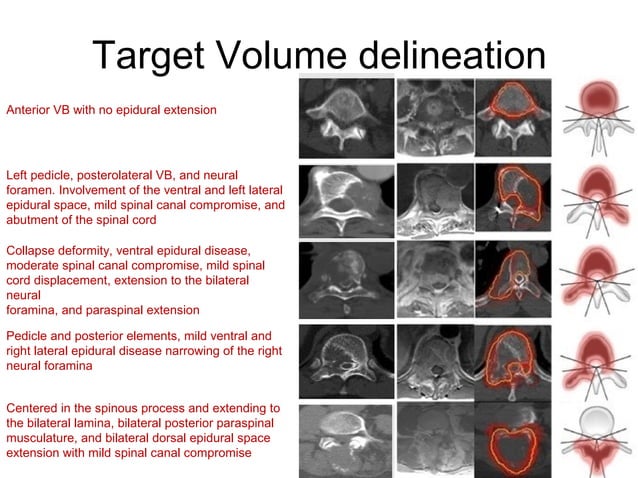 Target Volume delineation

Anterior VB with no epidural extension

Left pedicle, posterolateral VB, and neural foramen. Involvement of the ventral and left lateral epidural space, mild spinal canal compromise, and abutment of the spinal cord

Collapse deformity, ventral epidural disease, moderate spinal canal compromise, mild spinal cord displacement, extension to the bilateral neural
foramina, and paraspinal extension

Pedicle and posterior elements, mild ventral and right lateral epidural disease narrowing of the right neural foramina

Centered in the spinous process and extending to the bilateral lamina, bilateral posterior paraspinal musculature, and bilateral dorsal epidural space extension with mild spinal canal compromise